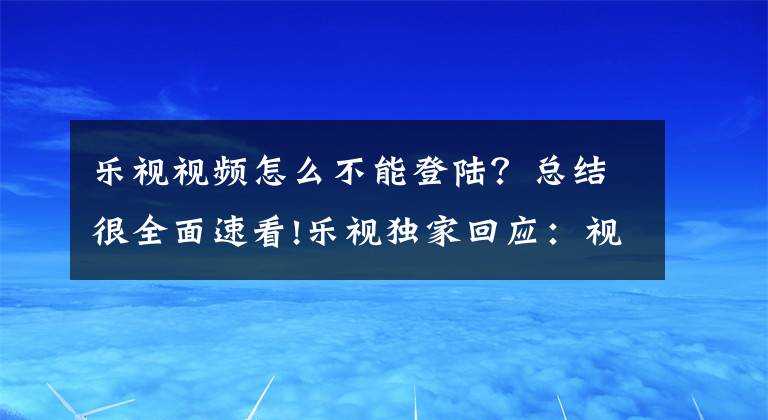 乐视视频怎么不能登陆？总结很全面速看!乐视独家回应：视